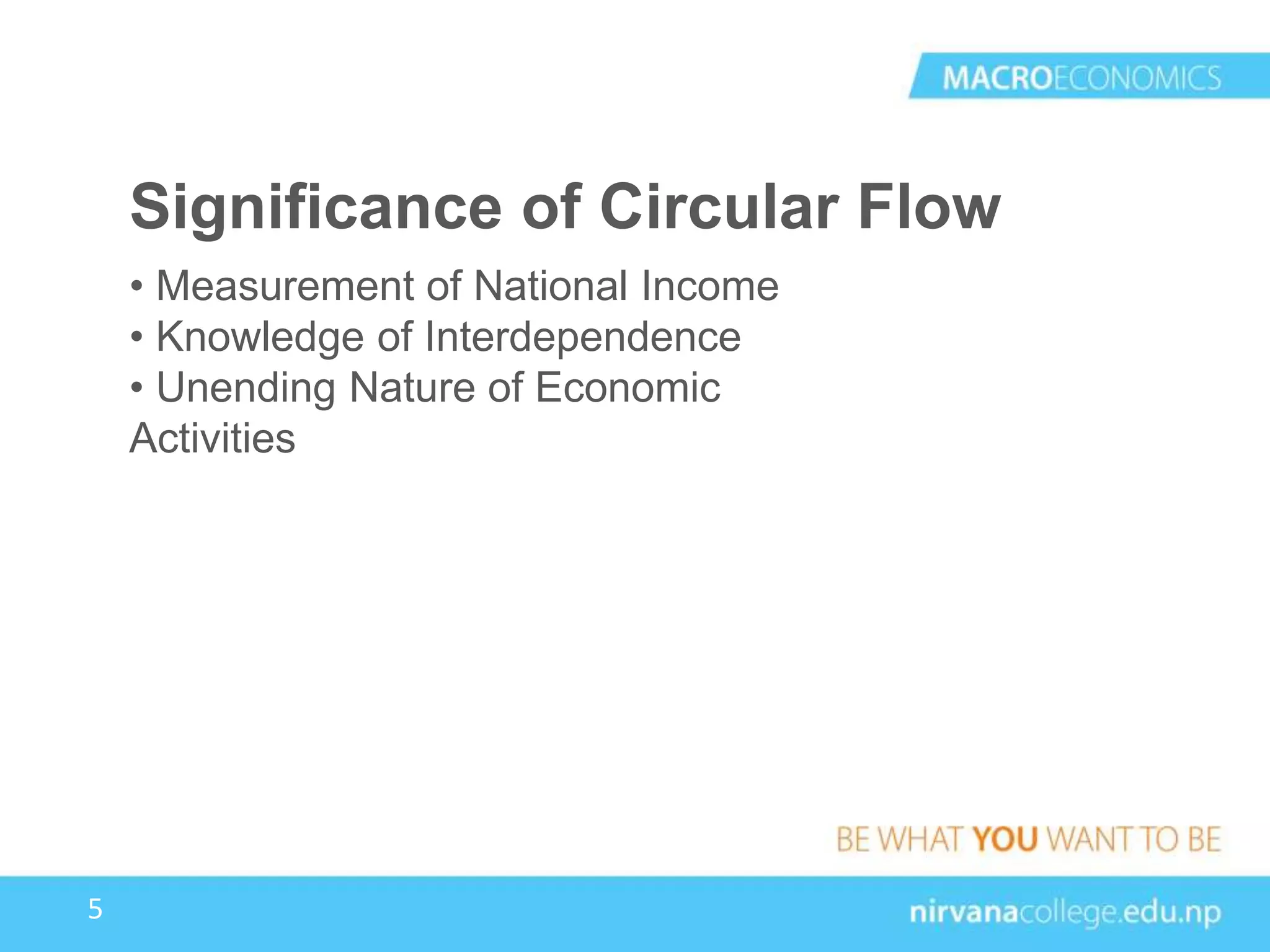 MACROECONOMICS

Significance of Circular Flow

• Measurement of National Income
• Knowledge of Interdependence
• Unending Nature of Economic Activities

BE WHAT YOU WANT TO BE

5

nirvanacollege.edu.np